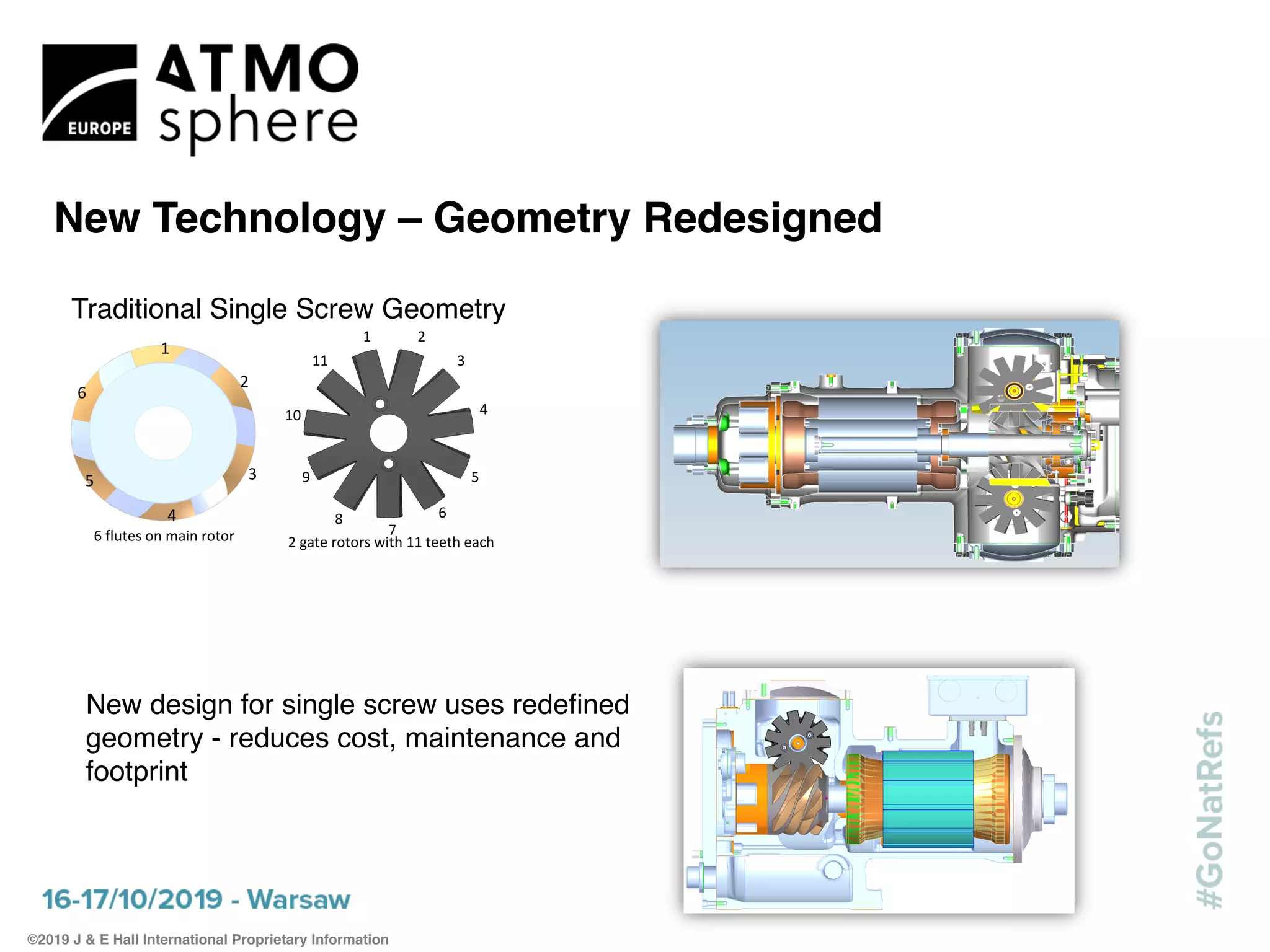 EUROPE ATMO sphere

New Technology – Geometry Redesigned

Traditional Single Screw Geometry

1
2
3
4
5
6

6 flutes on main rotor

1
2
3
4
5
6
7
8
9
10
11

2 gate rotors with 11 teeth each

New design for single screw uses redefined geometry - reduces cost, maintenance and footprint

#GoNatRefs

16-17/10/2019 - Warsaw

©2019 J & E Hall International Proprietary Information